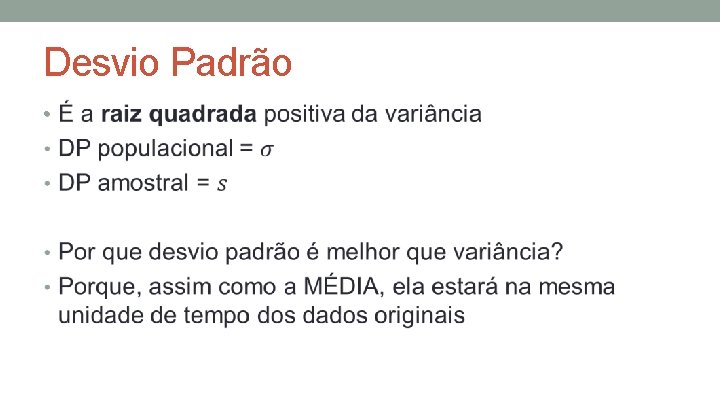 Desvio Padrão

• É a raiz quadrada positiva da variância
• DP populacional = $\sigma$
• DP amostral = $s$

• Por que desvio padrão é melhor que variância?
• Porque, assim como a MÉDIA, ela estará na mesma unidade de tempo dos dados originais